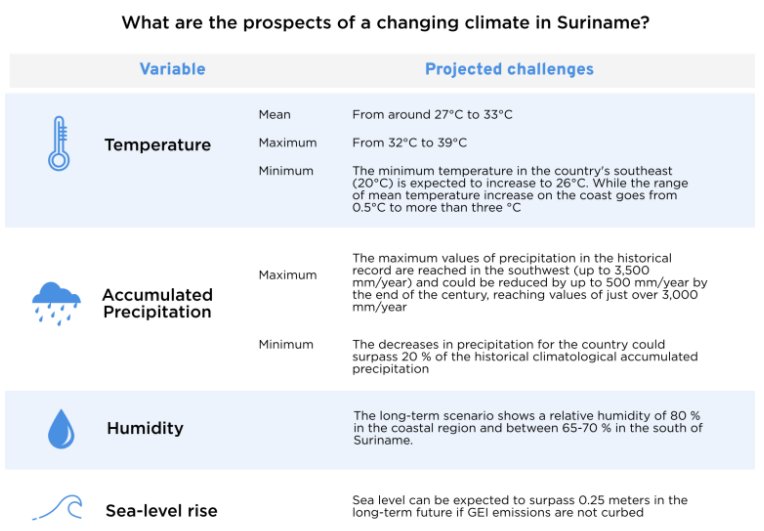 What are the prospects of a changing climate in Suriname?

| Variable | | Projected challenges |
|---|---|---|
| Temperature | Mean | From around 27°C to 33°C |
| | Maximum | From 32°C to 39°C |
| | Minimum | The minimum temperature in the country's southeast (20°C) is expected to increase to 26°C. While the range of mean temperature increase on the coast goes from 0.5°C to more than three °C |
| Accumulated Precipitation | Maximum | The maximum values of precipitation in the historical record are reached in the southwest (up to 3,500 mm/year) and could be reduced by up to 500 mm/year by the end of the century, reaching values of just over 3,000 mm/year |
| | Minimum | The decreases in precipitation for the country could surpass 20 % of the historical climatological accumulated precipitation |
| Humidity | | The long-term scenario shows a relative humidity of 80 % in the coastal region and between 65-70 % in the south of Suriname. |
| Sea-level rise | | Sea level can be expected to surpass 0.25 meters in the long-term future if GEI emissions are not curbed |